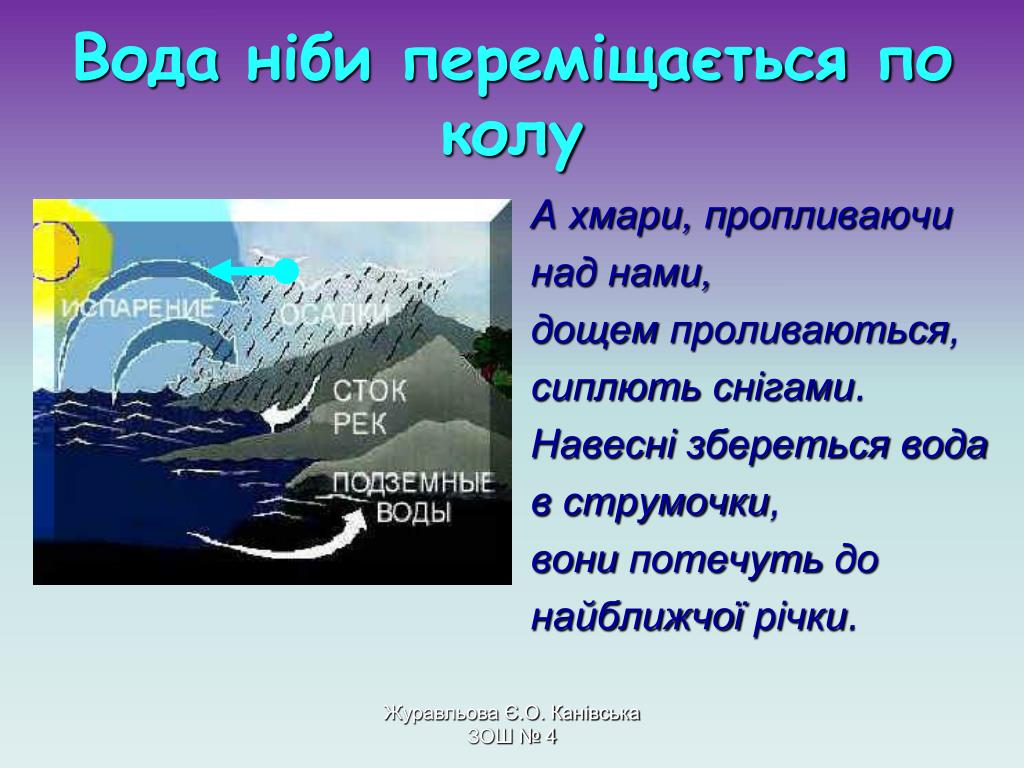 Вода ніби переміщається по колу

ИСПАРЕНИЕ
ОСАДКИ
СТОК РЕК
ПОДЗЕМНЫЕ ВОДЫ

А хмари, пропливаючи над нами,
дощем проливаються,
сиплють снігами.
Навесні збереться вода в струмочки,
вони потечуть до найближчої річки.

Журавльова Є.О. Канівська ЗОШ № 4